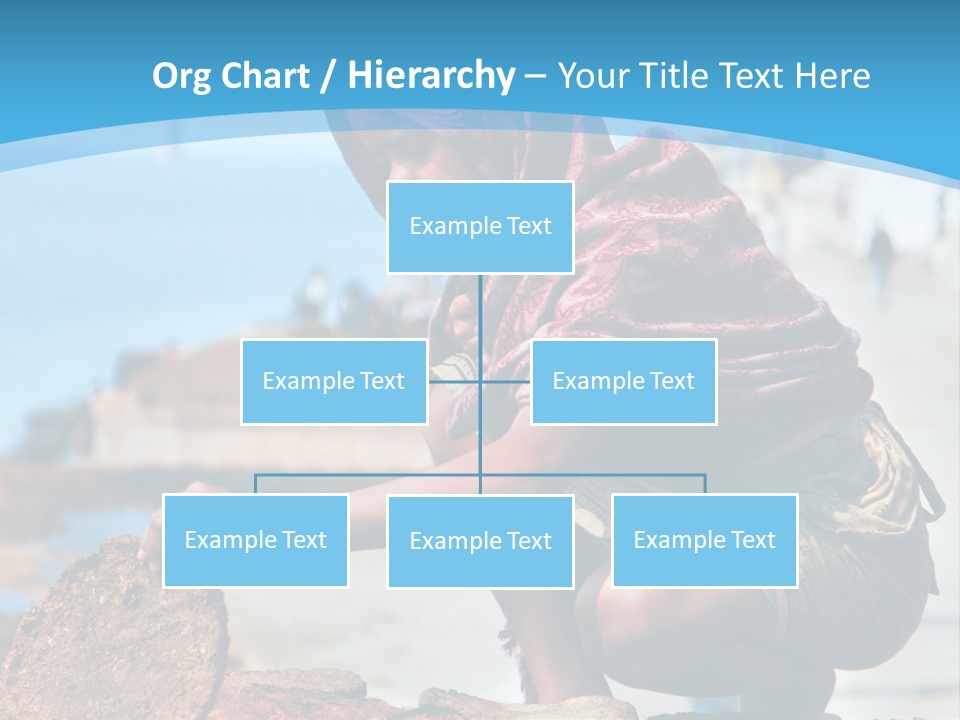 Org Chart / Hierarchy – Your Title Text Here

Example Text

Example Text

Example Text

Example Text

Example Text

Example Text